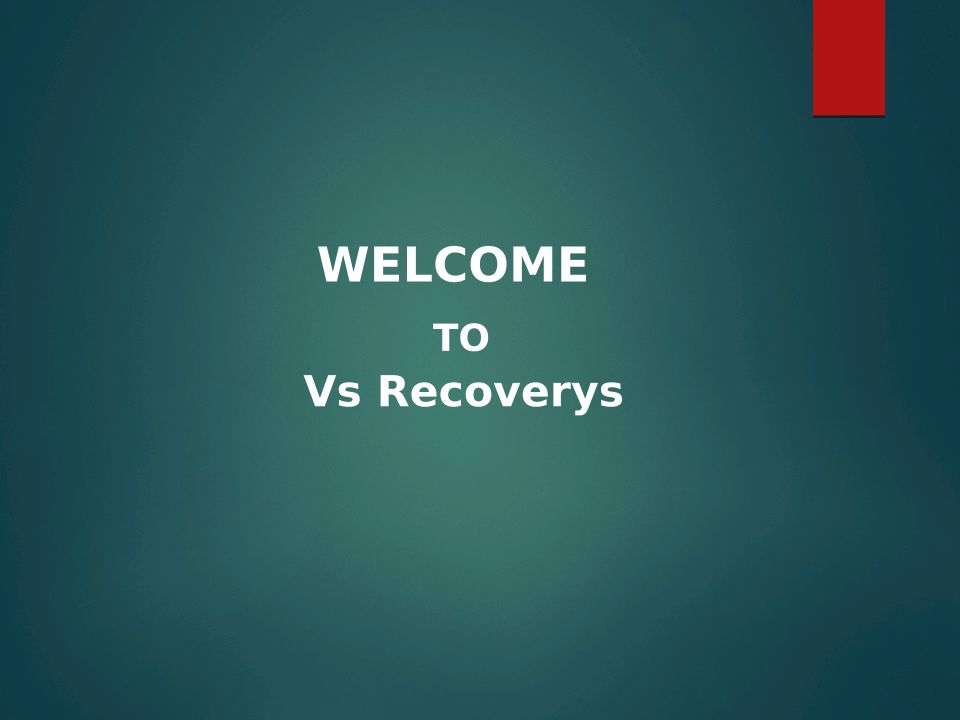 WELCOME

TO

Vs Recoverys